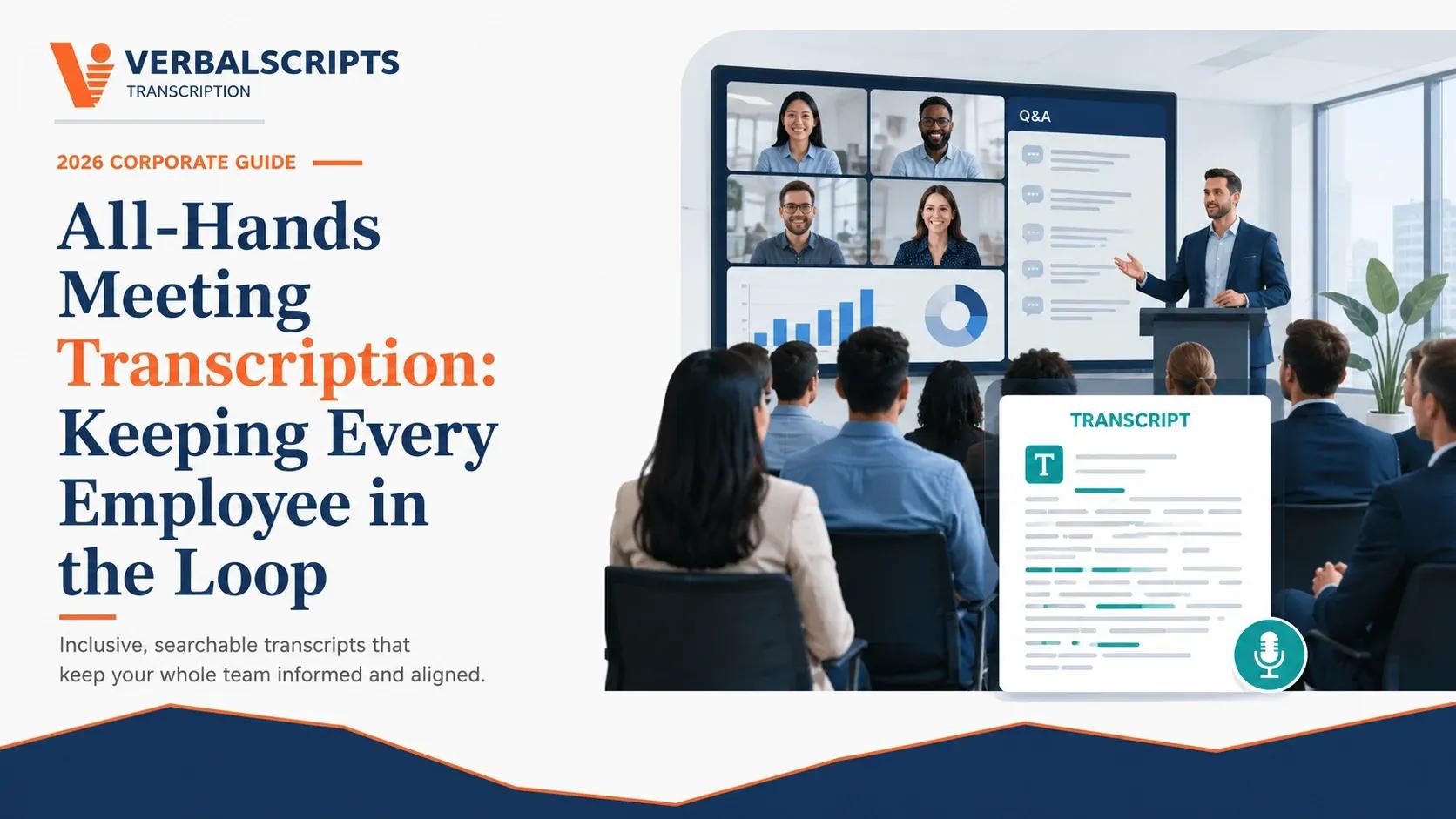 VERBALSCRIPTS
TRANSCRIPTION

2026 CORPORATE GUIDE

All-Hands Meeting Transcription: Keeping Every Employee in the Loop

Inclusive, searchable transcripts that keep your whole team informed and aligned.

Q&A

TRANSCRIPT

T